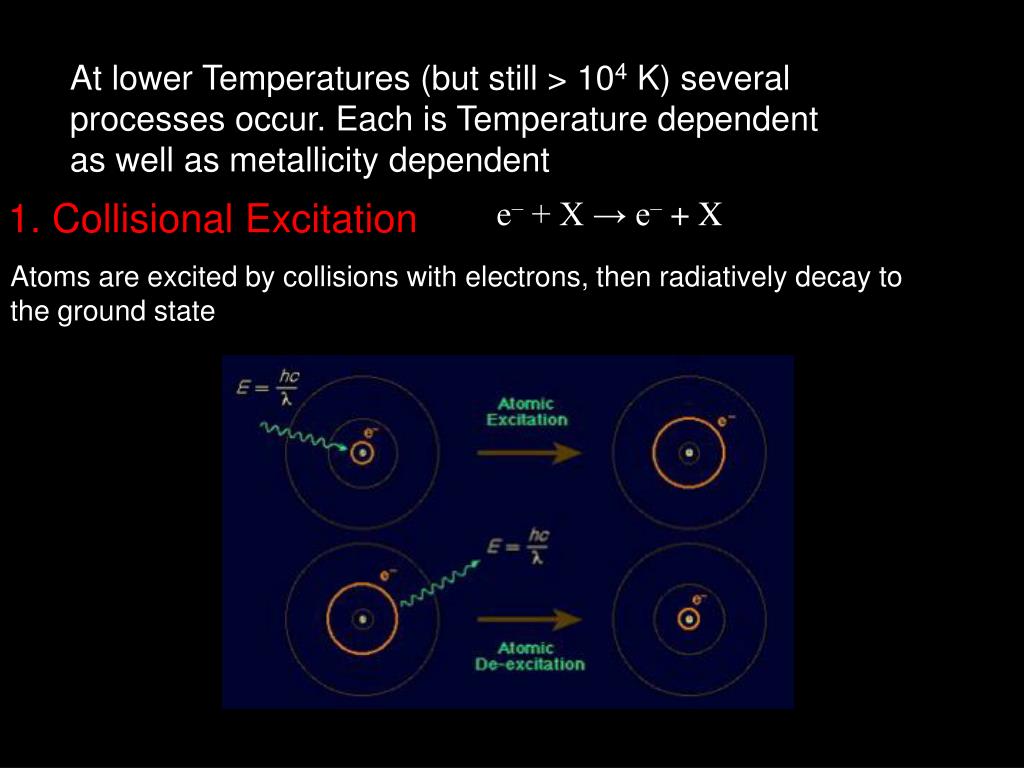 At lower Temperatures (but still > $10^4$ K) several processes occur. Each is Temperature dependent as well as metallicity dependent

1. Collisional Excitation

$e^- + X \rightarrow e^- + X$

Atoms are excited by collisions with electrons, then radiatively decay to the ground state

$E = \frac{hc}{\lambda}$

$e^-$

Atomic Excitation

$e^-$

$E = \frac{hc}{\lambda}$

$e^-$

Atomic De-excitation

$e^-$